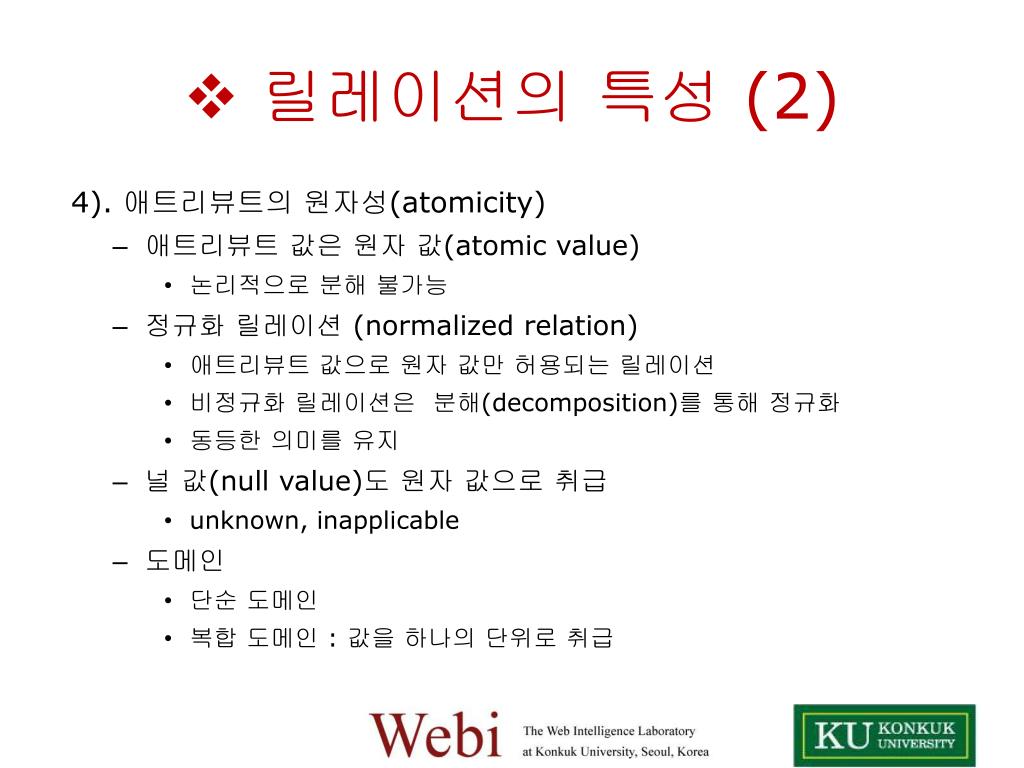 ❖ 릴레이션의 특성 (2)

4). 애트리뷰트의 원자성(atomicity)

– 애트리뷰트 값은 원자 값(atomic value)

• 논리적으로 분해 불가능

– 정규화 릴레이션 (normalized relation)

• 애트리뷰트 값으로 원자 값만 허용되는 릴레이션

• 비정규화 릴레이션은 분해(decomposition)를 통해 정규화

• 동등한 의미를 유지

– 널 값(null value)도 원자 값으로 취급

• unknown, inapplicable

– 도메인

• 단순 도메인

• 복합 도메인 : 값을 하나의 단위로 취급

Webi The Web Intelligence Laboratory at Konkuk University, Seoul, Korea

KU KONKUK UNIVERSITY